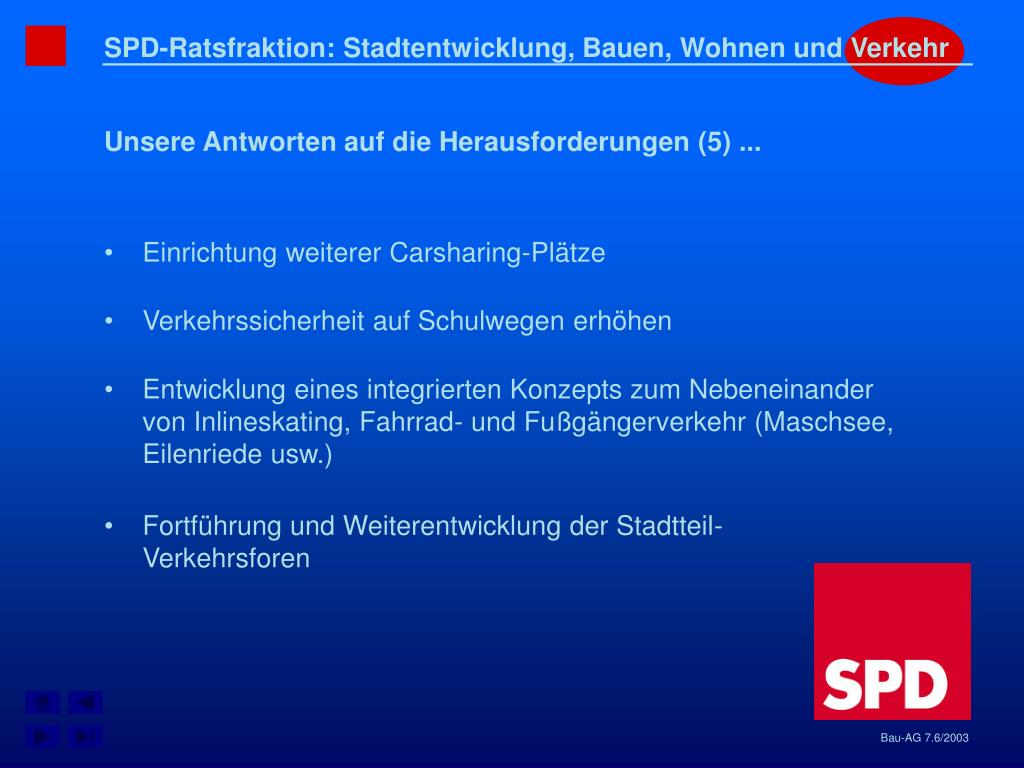 SPD-Ratsfraktion: Stadtentwicklung, Bauen, Wohnen und Verkehr

Unsere Antworten auf die Herausforderungen (5) ...

• Einrichtung weiterer Carsharing-Plätze

• Verkehrssicherheit auf Schulwegen erhöhen

• Entwicklung eines integrierten Konzepts zum Nebeneinander von Inlineskating, Fahrrad- und Fußgängerverkehr (Maschsee, Eilenriede usw.)

• Fortführung und Weiterentwicklung der Stadtteil-Verkehrsforen

SPD

Bau-AG 7.6/2003